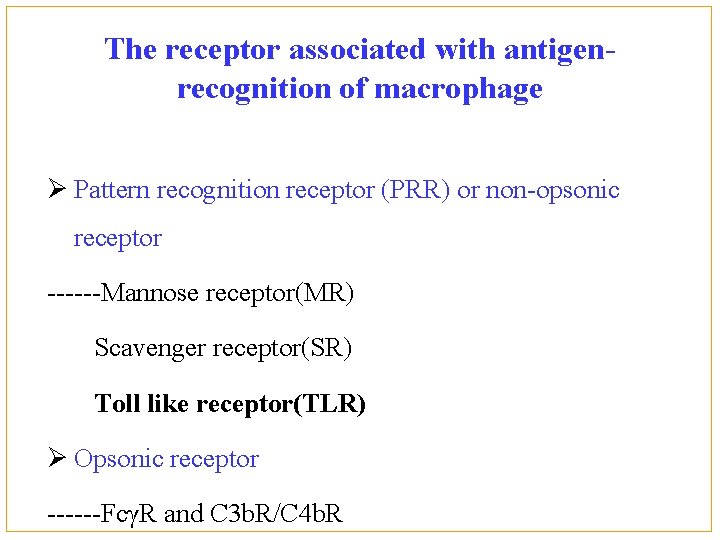 The receptor associated with antigen-recognition of macrophage

➢ Pattern recognition receptor (PRR) or non-opsonic receptor

------Mannose receptor(MR)

Scavenger receptor(SR)

Toll like receptor(TLR)

➢ Opsonic receptor

------FcγR and C3bR/C4bR